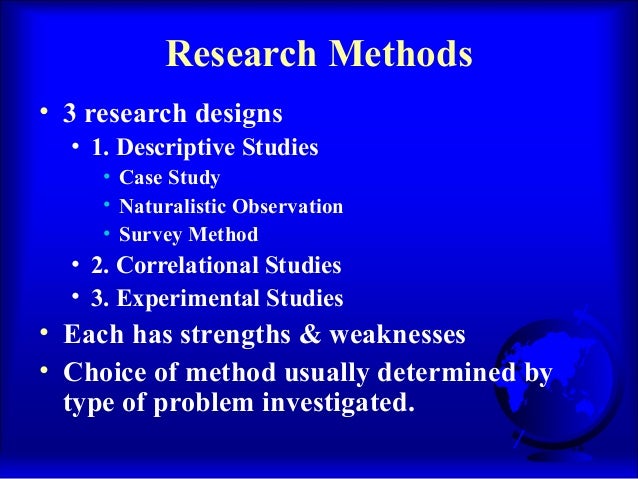 Research Methods

• 3 research designs
  • 1. Descriptive Studies
    • Case Study
    • Naturalistic Observation
    • Survey Method
  • 2. Correlational Studies
  • 3. Experimental Studies
• Each has strengths & weaknesses
• Choice of method usually determined by type of problem investigated.